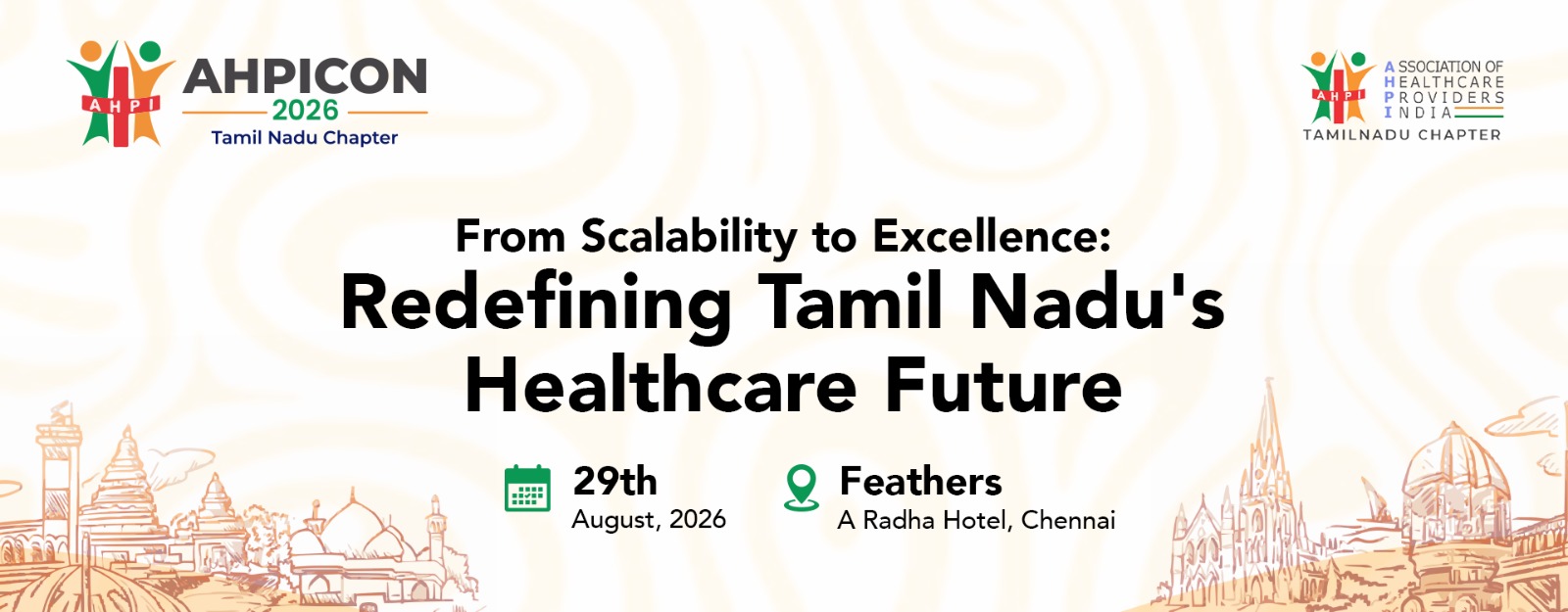 AHPI
AHPICON
2026
Tamil Nadu Chapter

AHPI
ASSOCIATION OF
HEALTHCARE
PROVIDERS
INDIA
TAMILNADU CHAPTER

From Scalability to Excellence:
Redefining Tamil Nadu's Healthcare Future

29th
August, 2026

Feathers
A Radha Hotel, Chennai